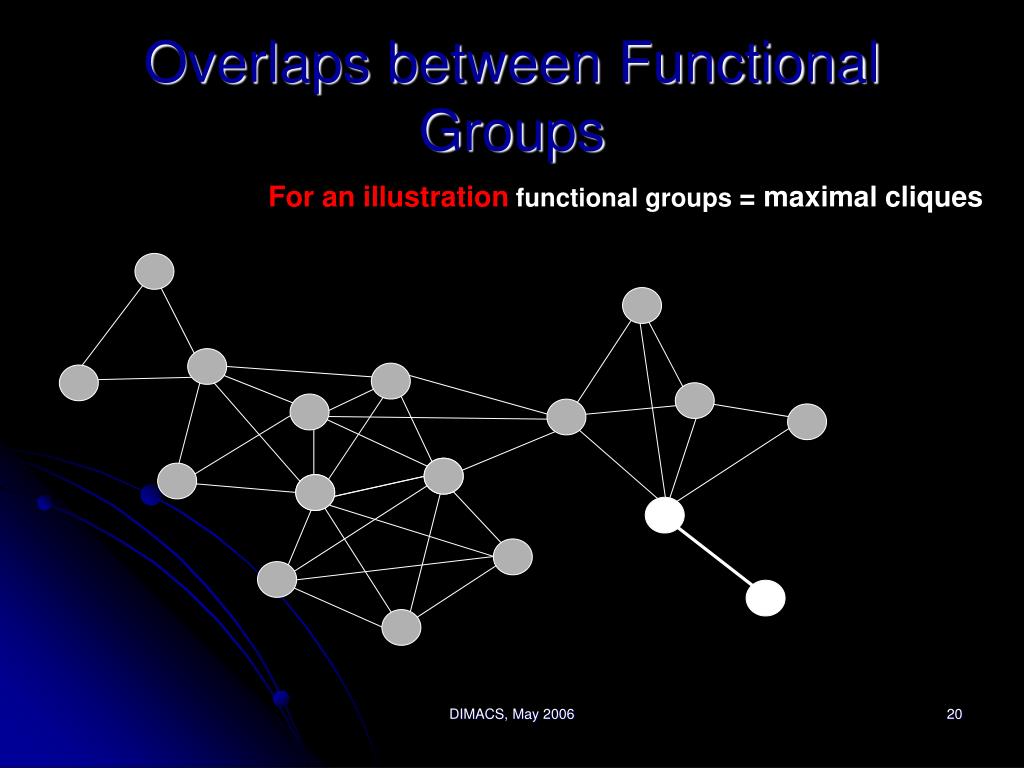 Overlaps between Functional Groups

For an illustration functional groups = maximal cliques

DIMACS, May 2006

20